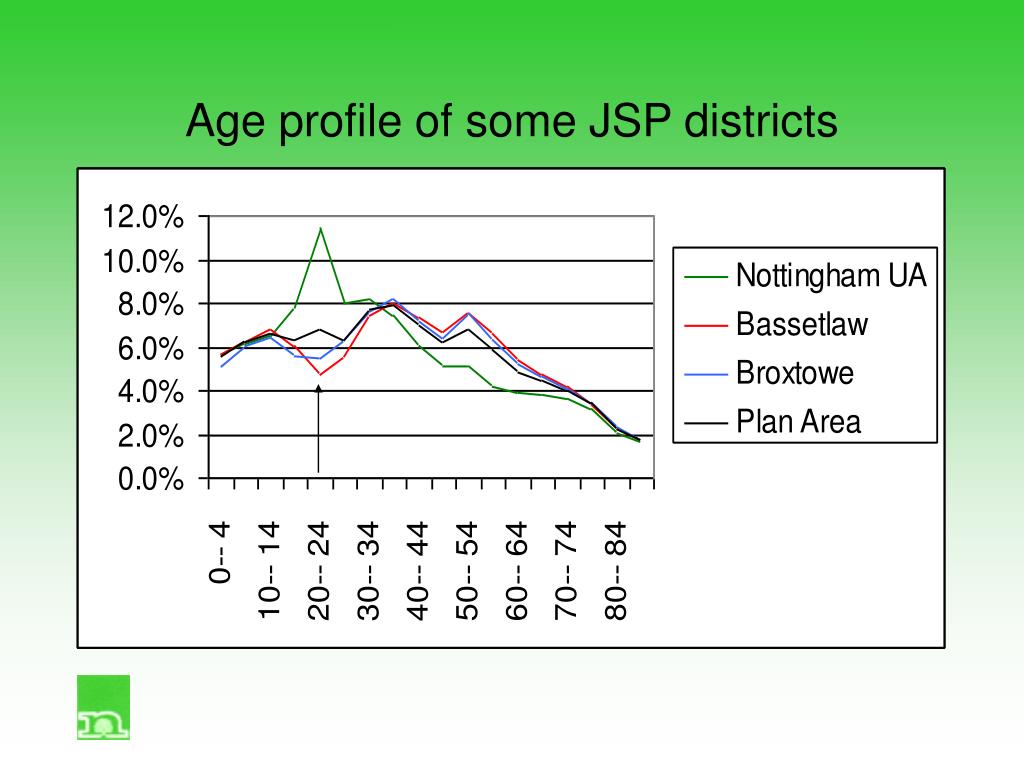 Age profile of some JSP districts

12.0%
10.0%
8.0%
6.0%
4.0%
2.0%
0.0%

0-- 4
10-- 14
20-- 24
30-- 34
40-- 44
50-- 54
60-- 64
70-- 74
80-- 84

Nottingham UA
Bassetlaw
Broxtowe
Plan Area